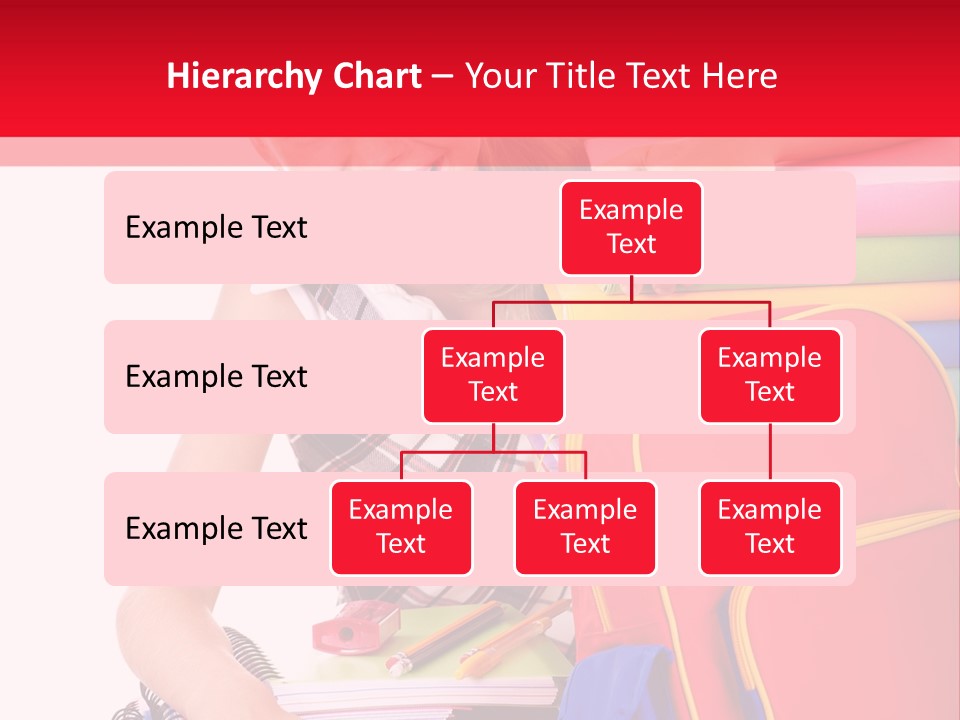 Hierarchy Chart – Your Title Text Here

Example Text

Example Text

Example Text

Example Text

Example Text

Example Text

Example Text

Example Text

Example Text